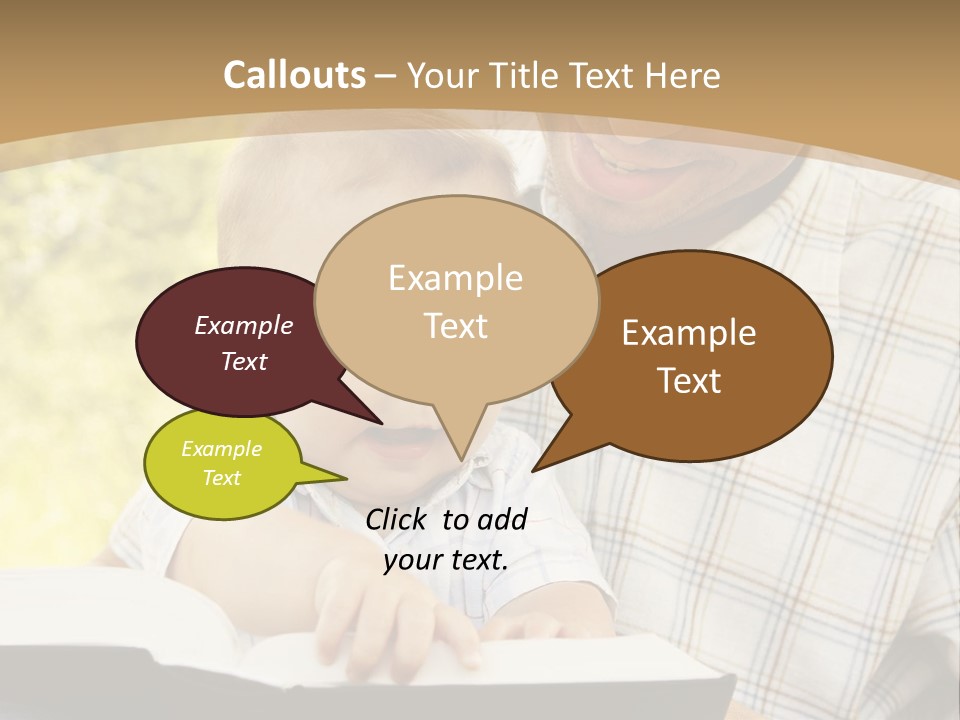 Callouts – Your Title Text Here

Example Text

Example Text

Example Text

Example Text

Click to add your text.